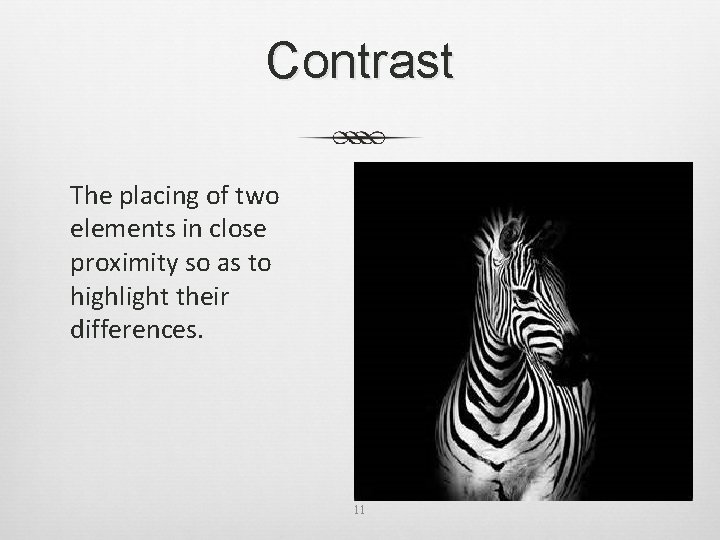 Contrast

The placing of two elements in close proximity so as to highlight their differences.

11